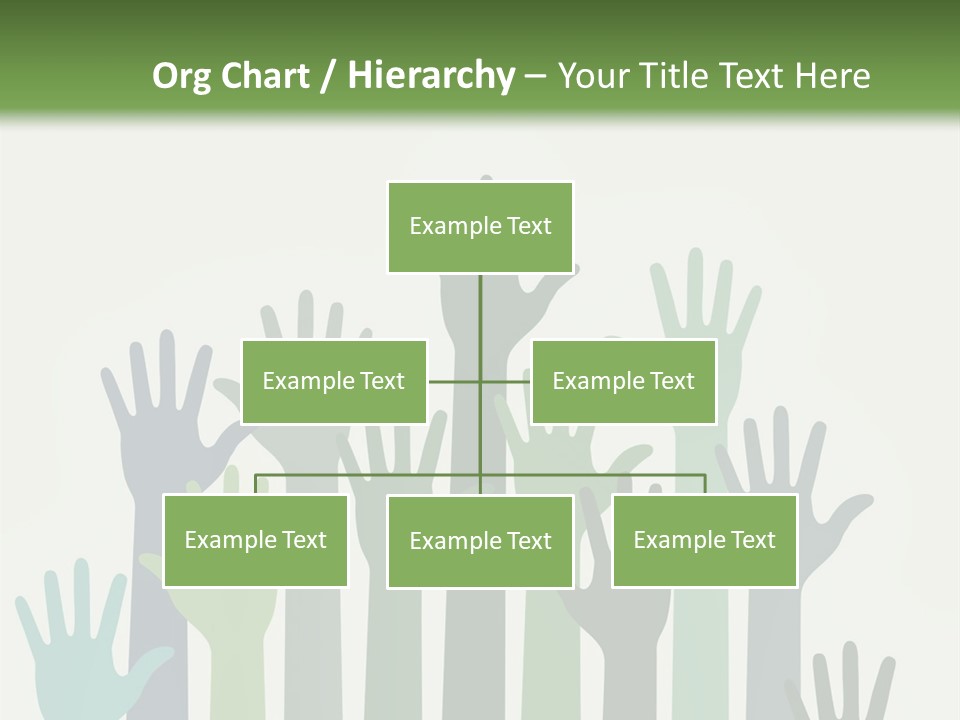 Org Chart / Hierarchy – Your Title Text Here

Example Text

Example Text

Example Text

Example Text

Example Text

Example Text